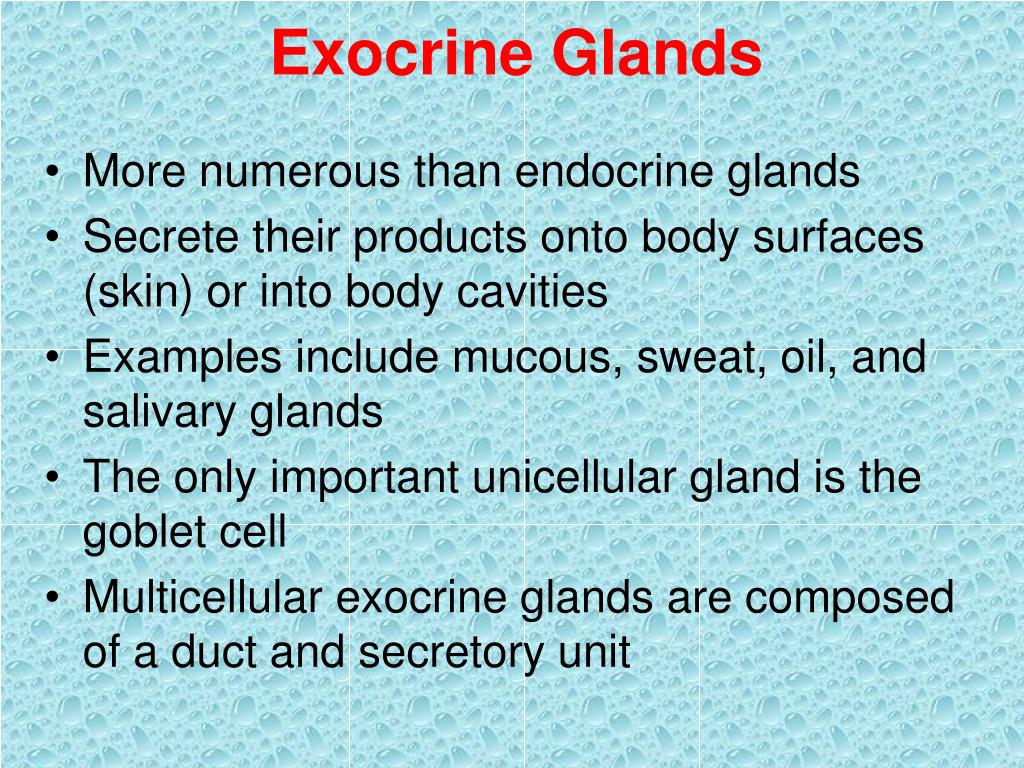 Exocrine Glands

• More numerous than endocrine glands
• Secrete their products onto body surfaces (skin) or into body cavities
• Examples include mucous, sweat, oil, and salivary glands
• The only important unicellular gland is the goblet cell
• Multicellular exocrine glands are composed of a duct and secretory unit